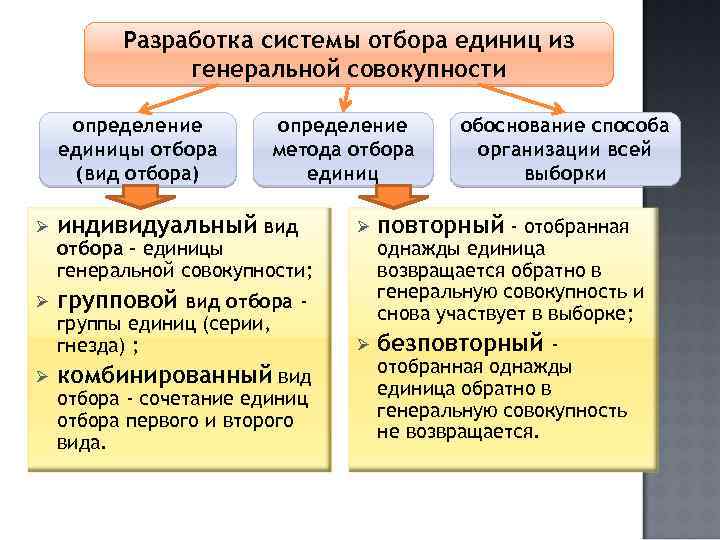 Разработка системы отбора единиц из генеральной совокупности

определение единицы отбора (вид отбора)

определение метода отбора единиц

обоснование способа организации всей выборки

➢ индивидуальный вид отбора - единицы генеральной совокупности;

➢ групповой вид отбора - группы единиц (серии, гнезда) ;

➢ комбинированный вид отбора - сочетание единиц отбора первого и второго вида.

➢ повторный - отобранная однажды единица возвращается обратно в генеральную совокупность и снова участвует в выборке;

➢ безповторный - отобранная однажды единица обратно в генеральную совокупность не возвращается.